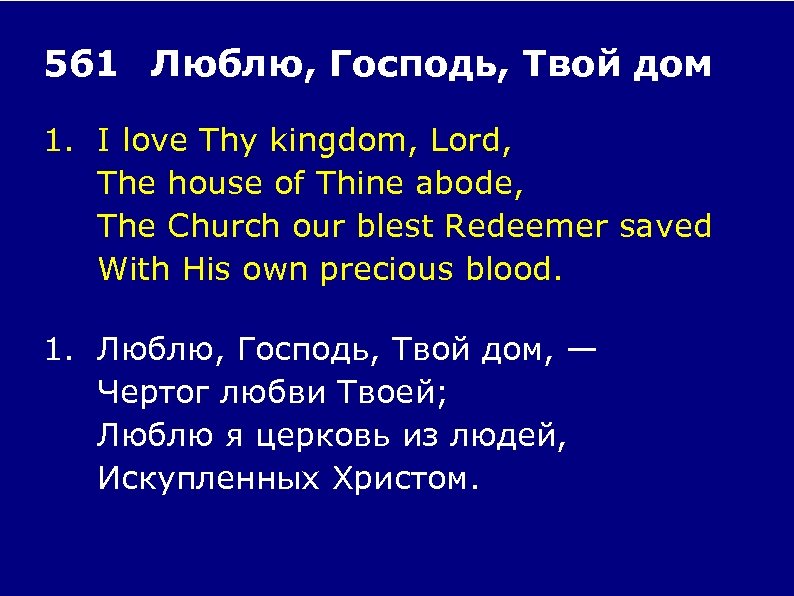 561 Люблю, Господь, Твой дом

1. I love Thy kingdom, Lord,
The house of Thine abode,
The Church our blest Redeemer saved
With His own precious blood.

1. Люблю, Господь, Твой дом, —
Чертог любви Твоей;
Люблю я церковь из людей,
Искупленных Христом.